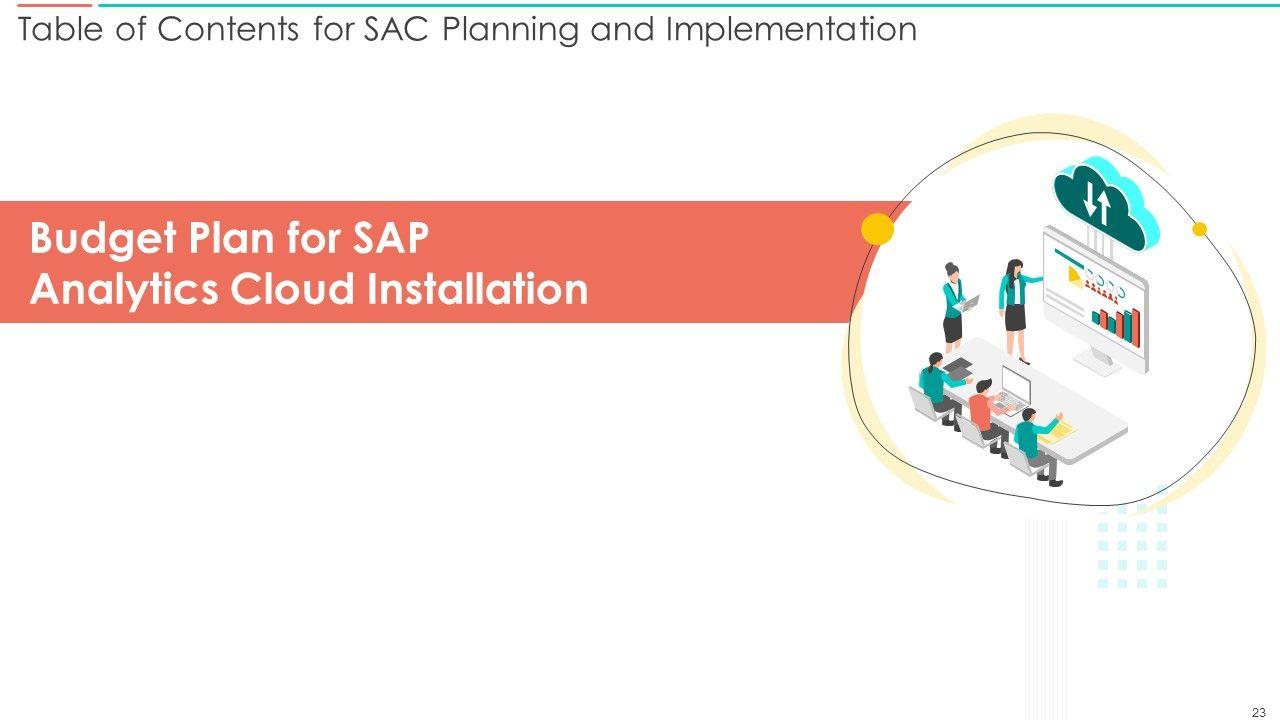 Table of Contents for SAC Planning and Implementation

Budget Plan for SAP Analytics Cloud Installation

23